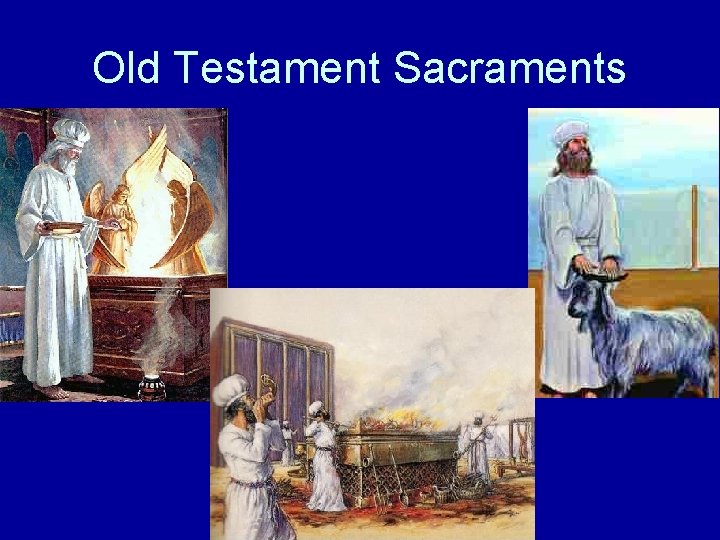 Old Testament Sacraments